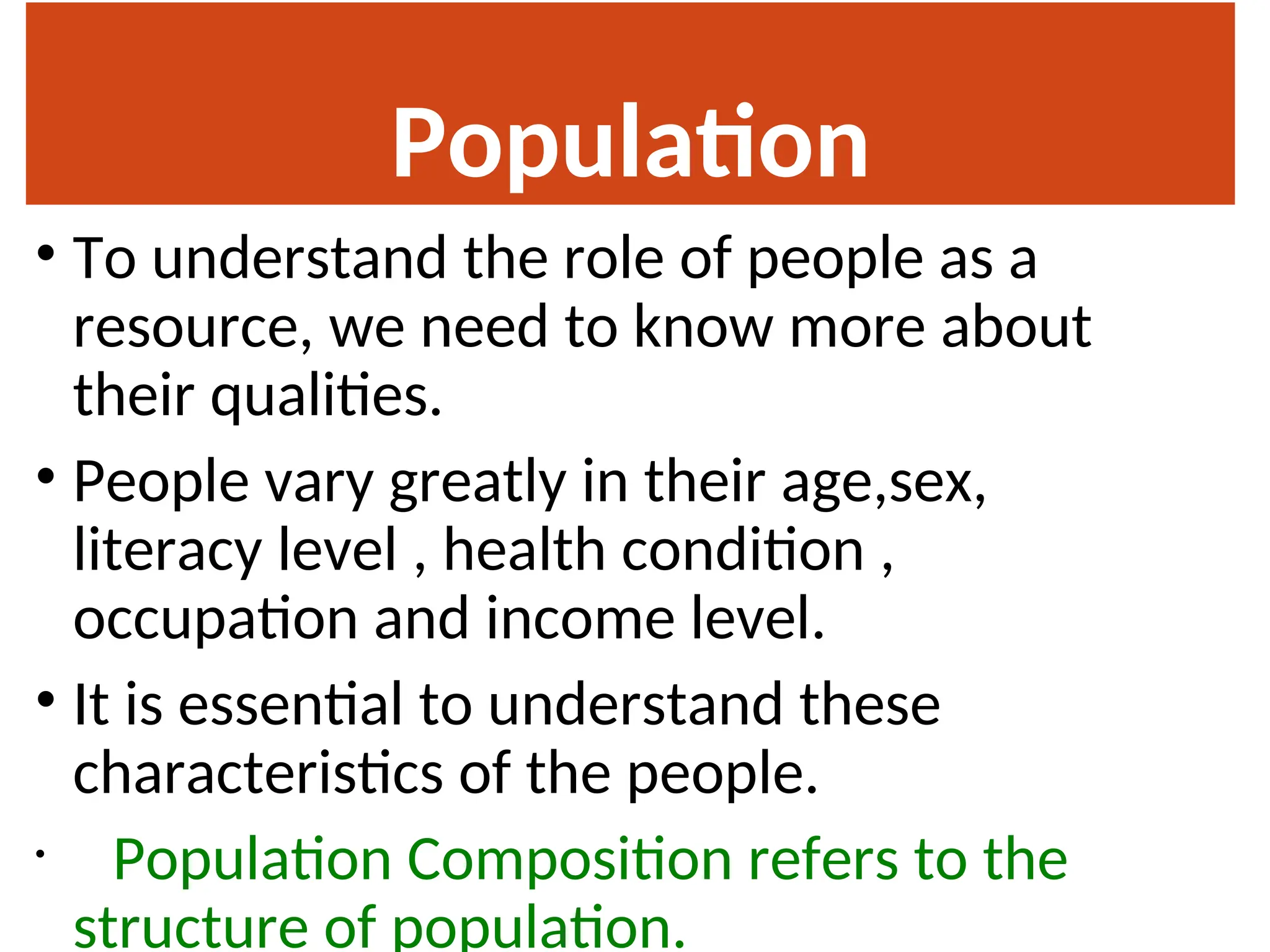 Population

• To understand the role of people as a resource, we need to know more about their qualities.

• People vary greatly in their age,sex, literacy level , health condition , occupation and income level.

• It is essential to understand these characteristics of the people.

• Population Composition refers to the structure of population.